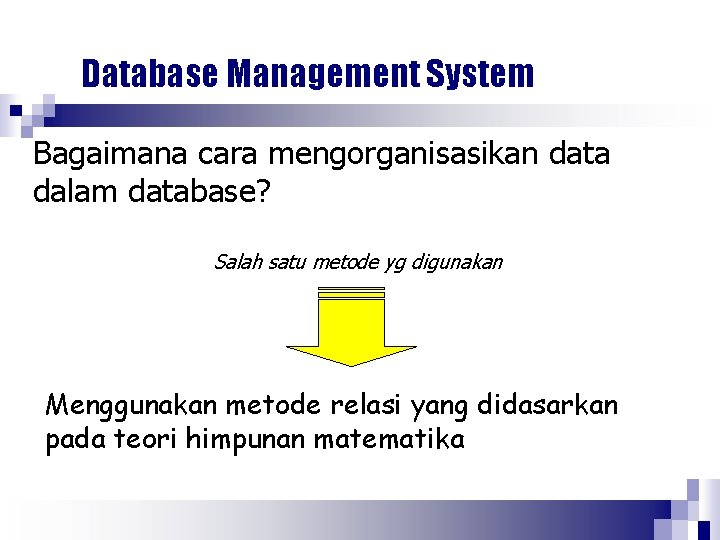 Database Management System

Bagaimana cara mengorganisasikan data dalam database?

Salah satu metode yg digunakan

Menggunakan metode relasi yang didasarkan pada teori himpunan matematika